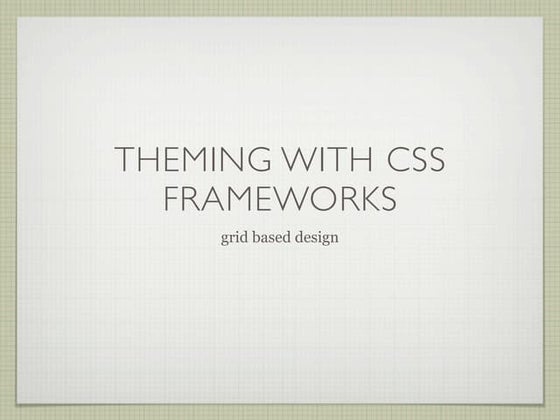 THEMING WITH CSS FRAMEWORKS

grid based design